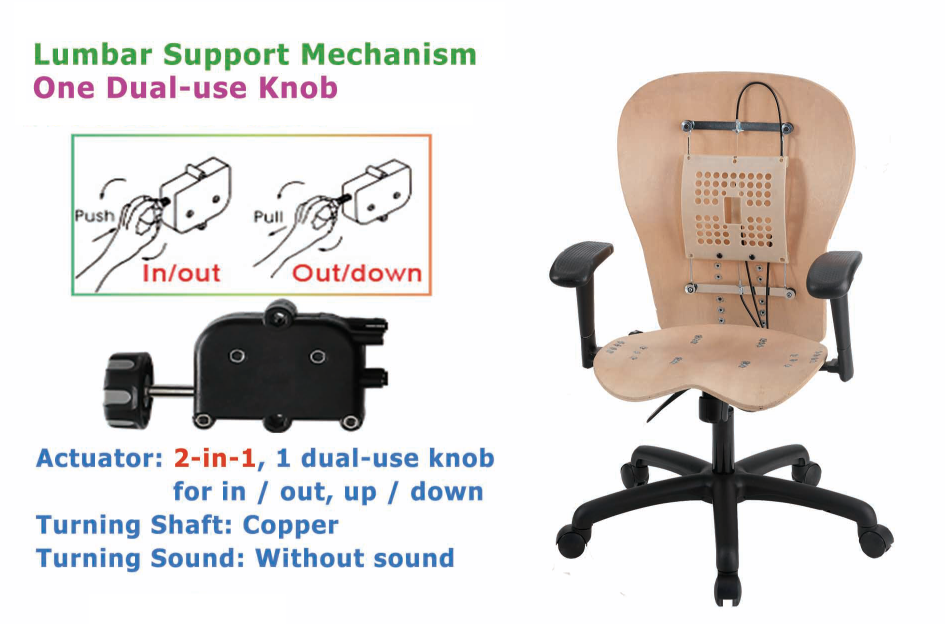 Lumbar Support Mechanism
One Dual-use Knob

Push
In/out
Pull
Out/down

Actuator: 2-in-1, 1 dual-use knob for in / out, up / down
Turning Shaft: Copper
Turning Sound: Without sound